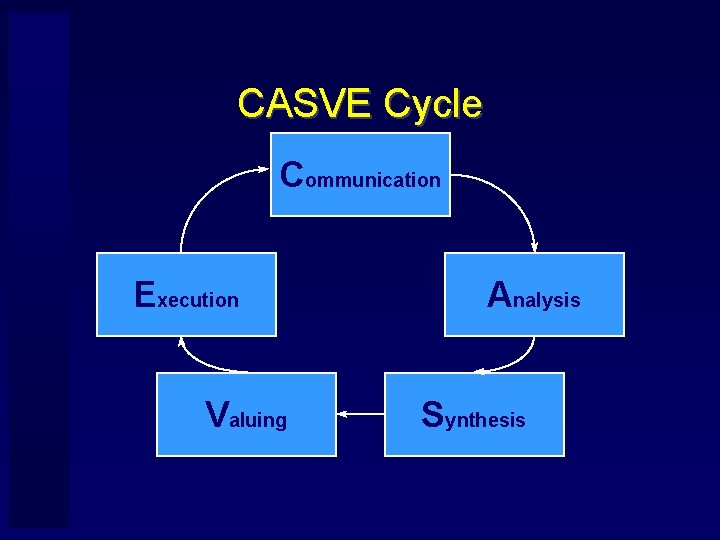 CASVE Cycle

Communication

Analysis

Synthesis

Valuing

Execution